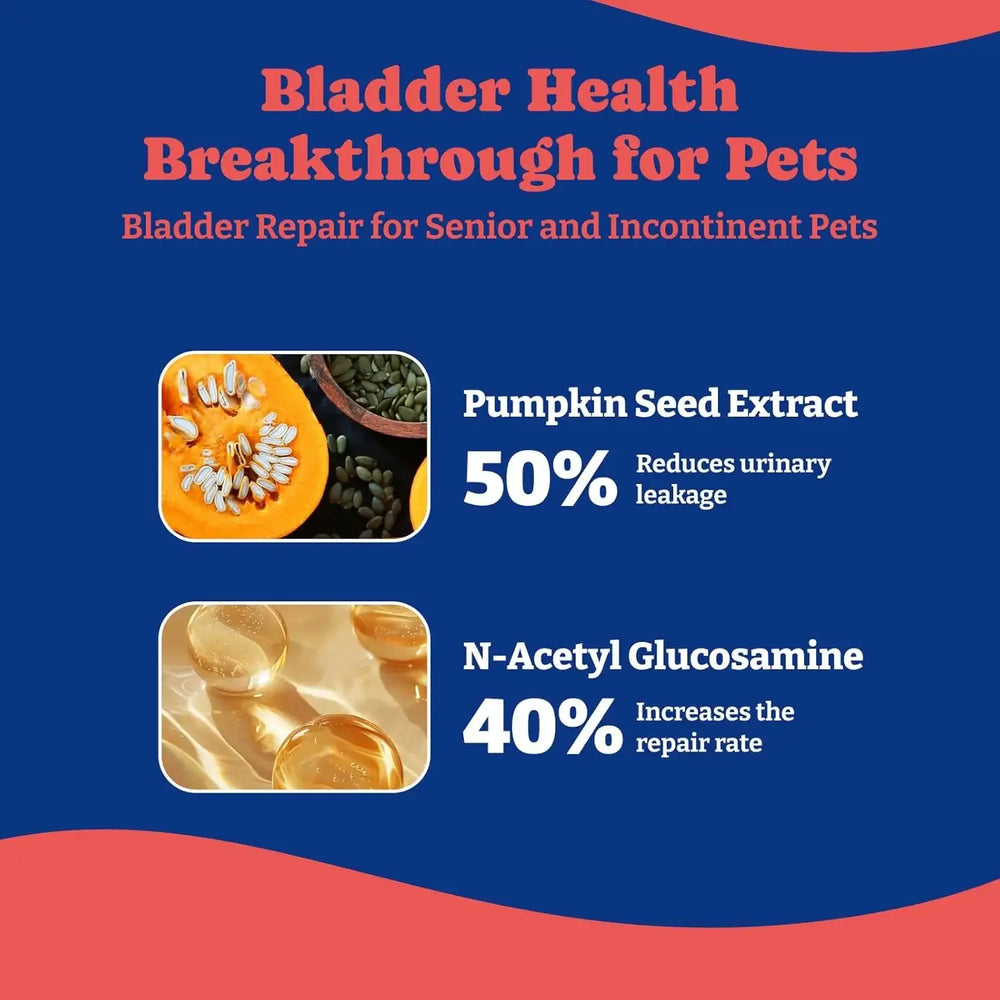 Bladder Health Breakthrough for Pets
Bladder Repair for Senior and Incontinent Pets

Pumpkin Seed Extract
50% Reduces urinary leakage

N-Acetyl Glucosamine
40% Increases the repair rate